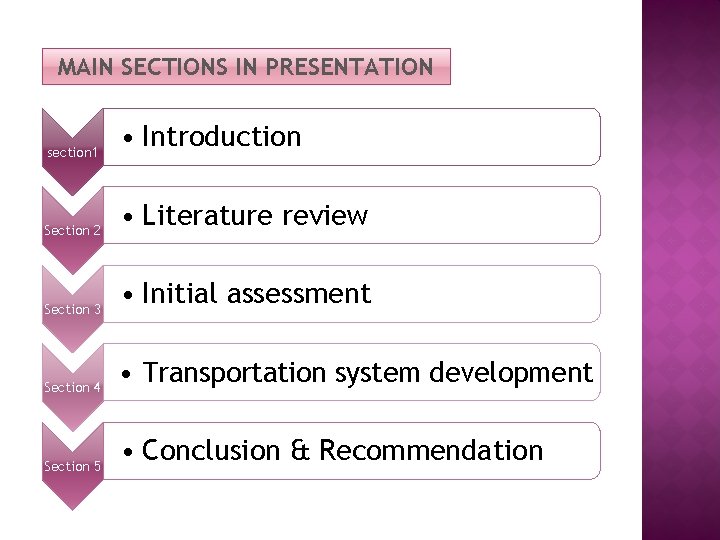 MAIN SECTIONS IN PRESENTATION

section1
• Introduction

Section 2
• Literature review

Section 3
• Initial assessment

Section 4
• Transportation system development

Section 5
• Conclusion & Recommendation